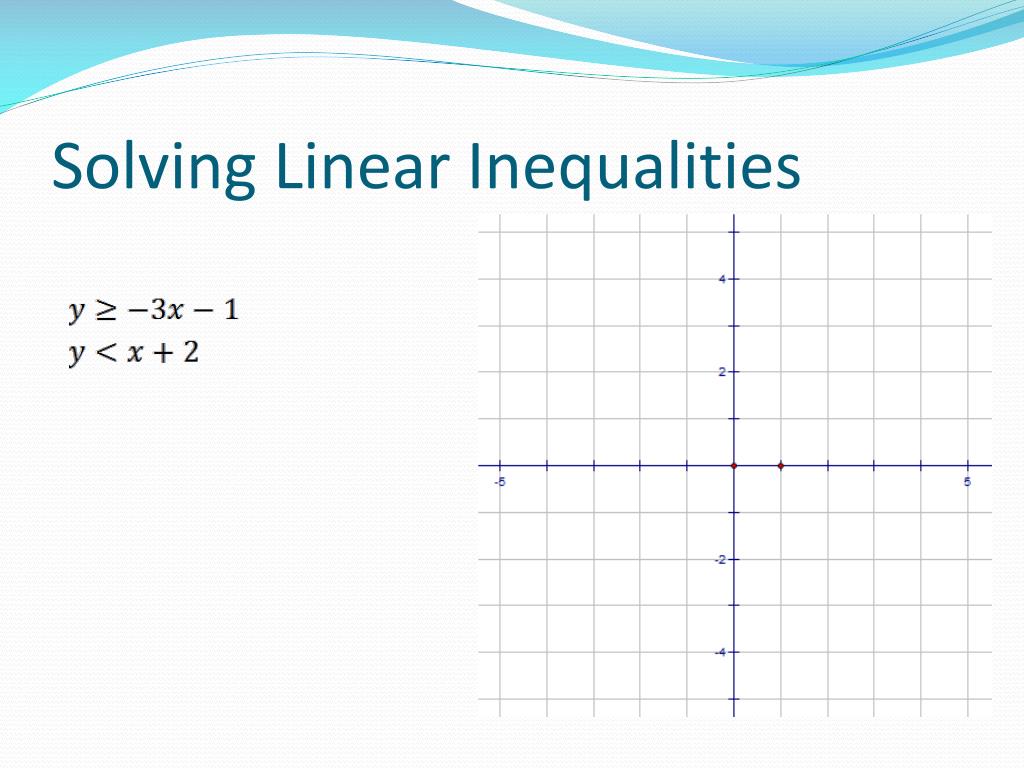 Solving Linear Inequalities

$y \geq -3x - 1$
$y < x + 2$

4
2
-5
5
-2
-4